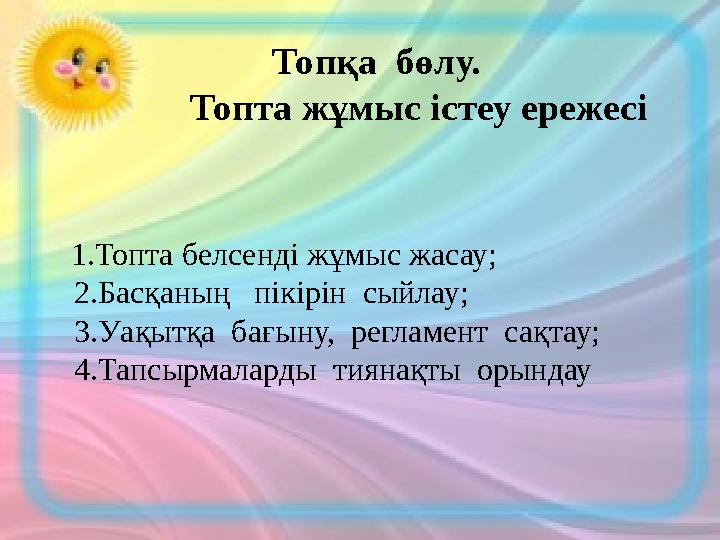 Топқа бөлу.
Топта жұмыс істеу ережесі

1.Топта белсенді жұмыс жасау;
2.Басқаның пікірін сыйлау;
3.Уақытқа бағыну, регламент сақтау;
4.Тапсырмаларды тиянақты орындау